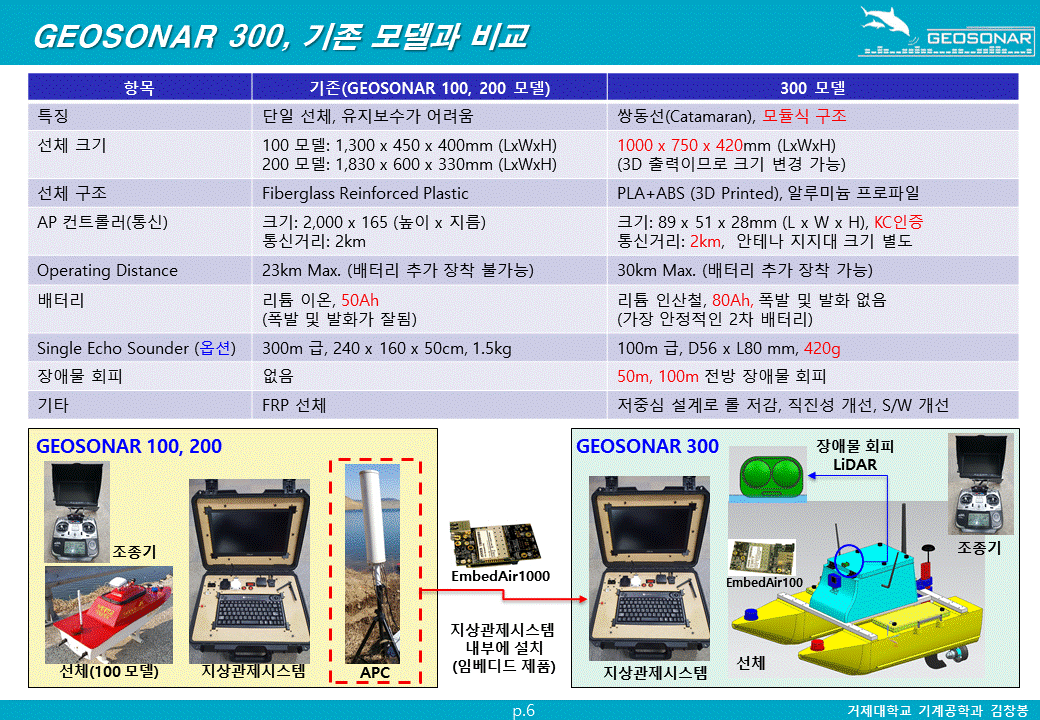 GEOSONAR 300, 기존 모델과 비교

GEOSONAR

| 항목 | 기존(GEOSONAR 100, 200 모델) | 300 모델 |
|---|---|---|
| 특징 | 단일 선체, 유지보수가 어려움 | 쌍동선(Catamaran), 모듈식 구조 |
| 선체 크기 | 100 모델: 1,300 x 450 x 400mm (LxWxH) 200 모델: 1,830 x 600 x 330mm (LxWxH) | 1000 x 750 x 420mm (LxWxH) (3D 출력이므로 크기 변경 가능) |
| 선체 구조 | Fiberglass Reinforced Plastic | PLA+ABS (3D Printed), 알루미늄 프로파일 |
| AP 컨트롤러(통신) | 크기: 2,000 x 165 (높이 x 지름) 통신거리: 2km | 크기: 89 x 51 x 28mm (L x W x H), KC인증 통신거리: 2km, 안테나 지지대 크기 별도 |
| Operating Distance | 23km Max. (배터리 추가 장착 불가능) | 30km Max. (배터리 추가 장착 가능) |
| 배터리 | 리튬 이온, 50Ah (폭발 및 발화가 잘됨) | 리튬 인산철, 80Ah, 폭발 및 발화 없음 (가장 안정적인 2차 배터리) |
| Single Echo Sounder (옵션) | 300m 급, 240 x 160 x 50cm, 1.5kg | 100m 급, D56 x L80 mm, 420g |
| 장애물 회피 | 없음 | 50m, 100m 전방 장애물 회피 |
| 기타 | FRP 선체 | 저중심 설계로 롤 저감, 직진성 개선, S/W 개선 |

GEOSONAR 100, 200

조종기

선체(100 모델)

지상관제시스템

APC

EmbedAir1000

지상관제시스템 내부에 설치 (임베디드 제품)

GEOSONAR 300

장애물 회피 LiDAR

조종기

EmbedAir100

지상관제시스템

선체

p.6

거제대학교 기계공학과 김창봉